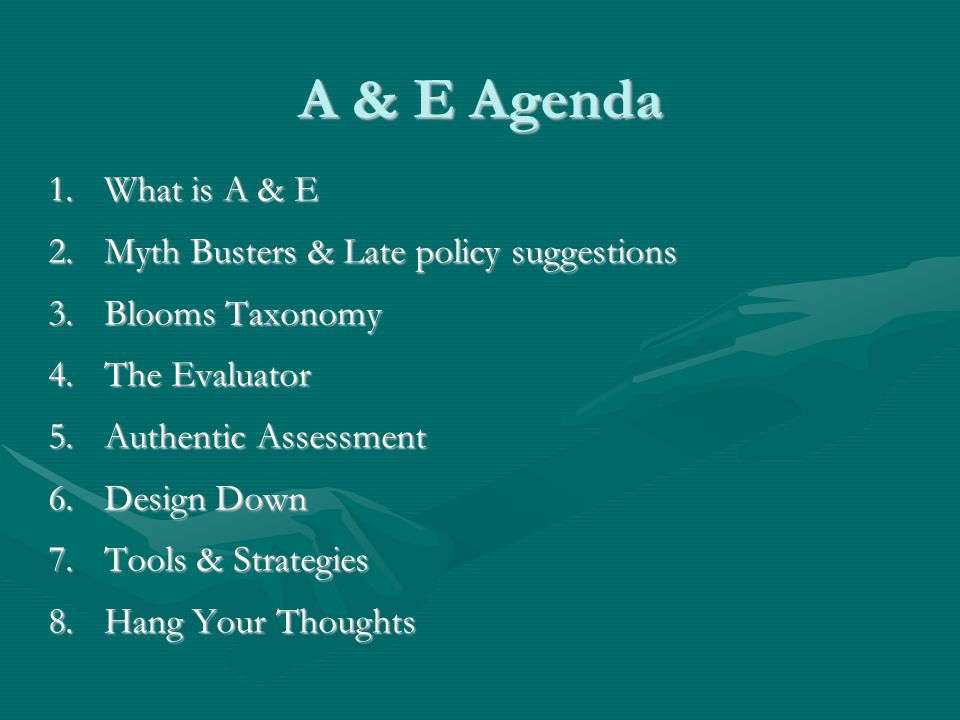 A & E Agenda

1. What is A & E
2. Myth Busters & Late policy suggestions
3. Blooms Taxonomy
4. The Evaluator
5. Authentic Assessment
6. Design Down
7. Tools & Strategies
8. Hang Your Thoughts